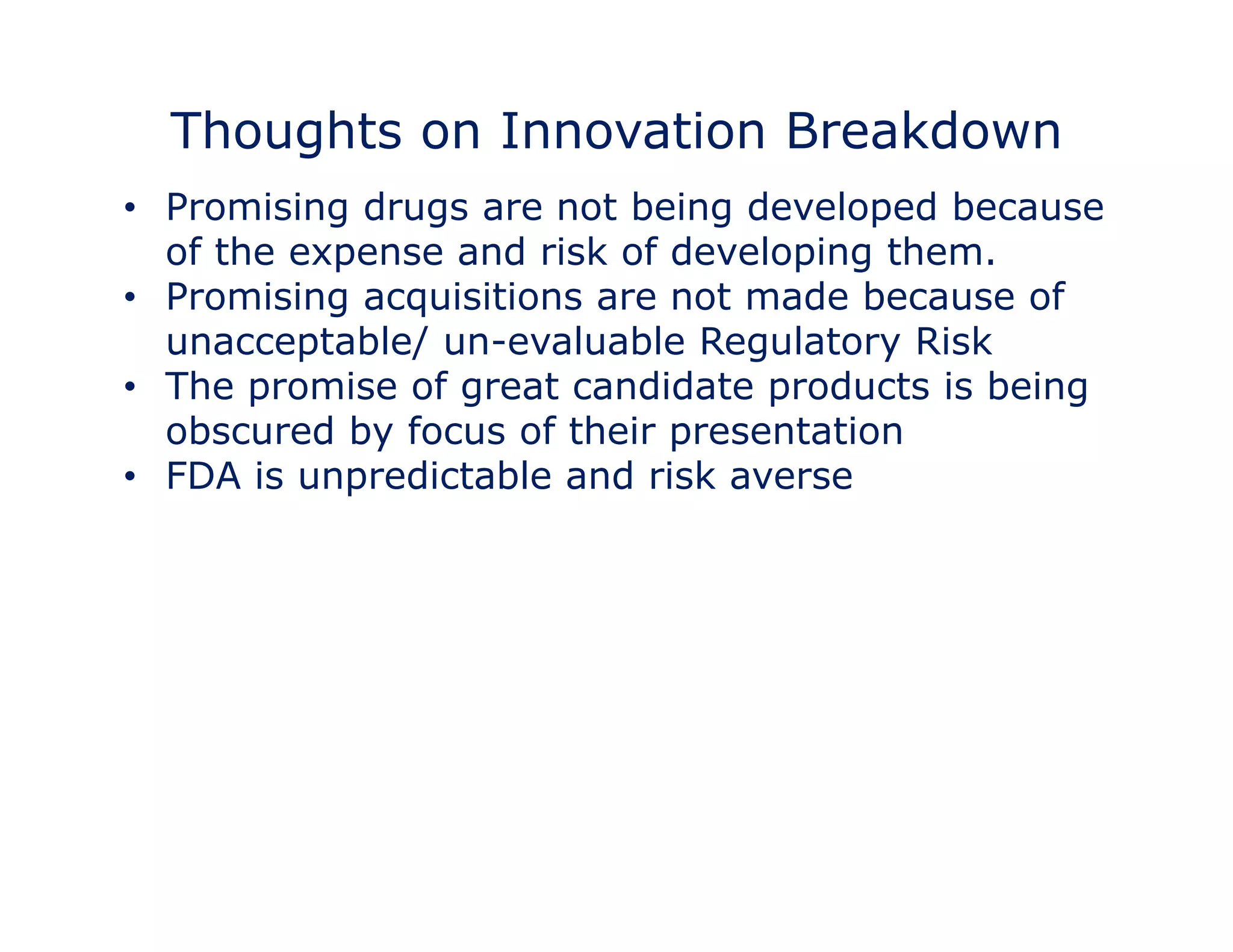 Thoughts on Innovation Breakdown

• Promising drugs are not being developed because of the expense and risk of developing them.
• Promising acquisitions are not made because of unacceptable/ un-evaluable Regulatory Risk
• The promise of great candidate products is being obscured by focus of their presentation
• FDA is unpredictable and risk averse